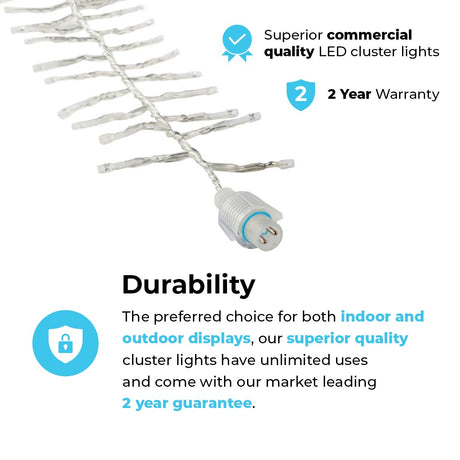 Superior commercial quality LED cluster lights

2

2 Year Warranty

Durability

The preferred choice for both indoor and outdoor displays, our superior quality cluster lights have unlimited uses and come with our market leading 2 year guarantee.